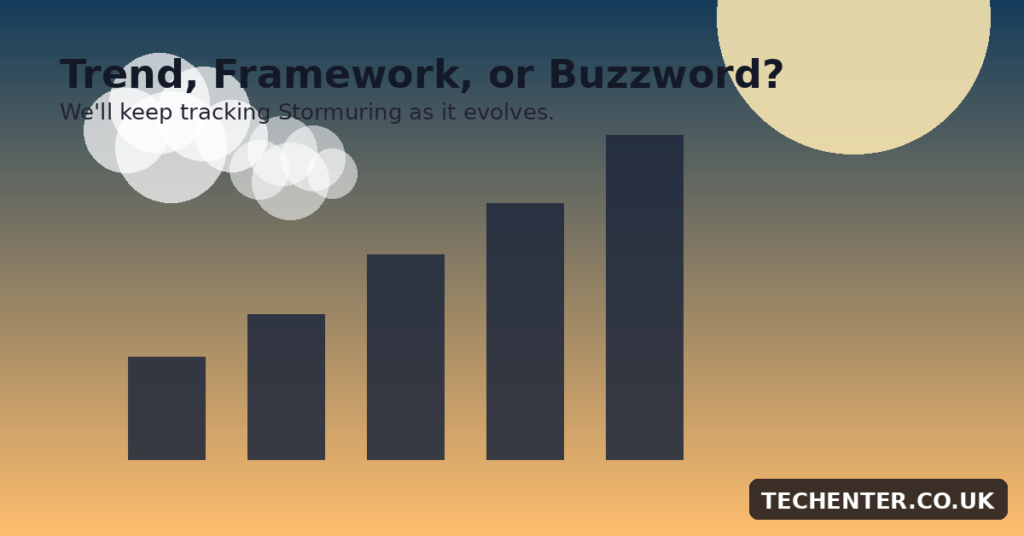 Trend, Framework, or Buzzword?
We'll keep tracking Stormuring as it evolves.

TECHENTER.CO.UK